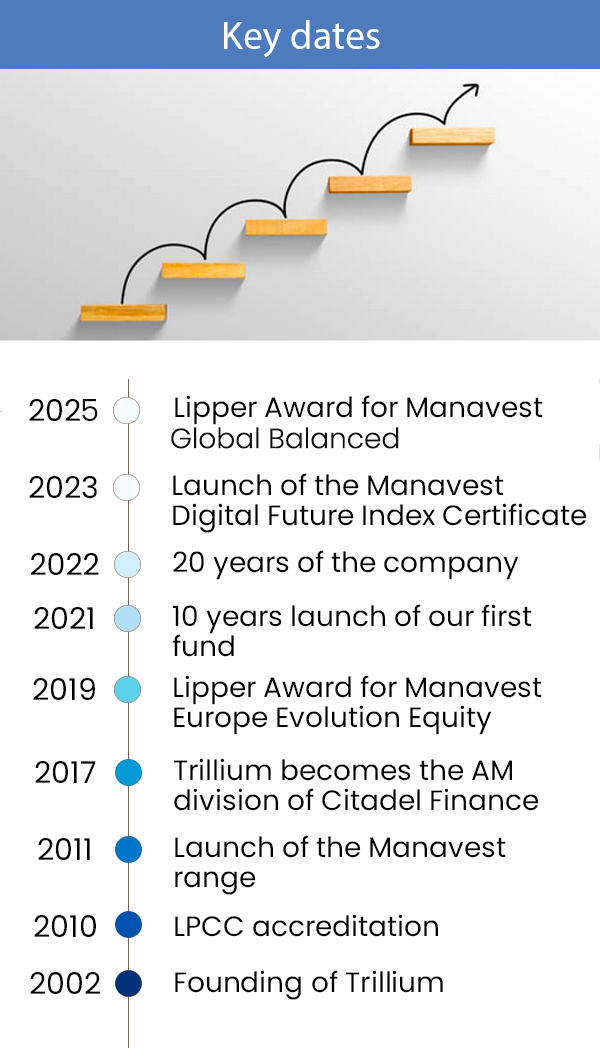 Key dates

2025 Lipper Award for Manavest Global Balanced

2023 Launch of the Manavest Digital Future Index Certificate

2022 20 years of the company

2021 10 years launch of our first fund

2019 Lipper Award for Manavest Europe Evolution Equity

2017 Trillium becomes the AM division of Citadel Finance

2011 Launch of the Manavest range

2010 LPCC accreditation

2002 Founding of Trillium